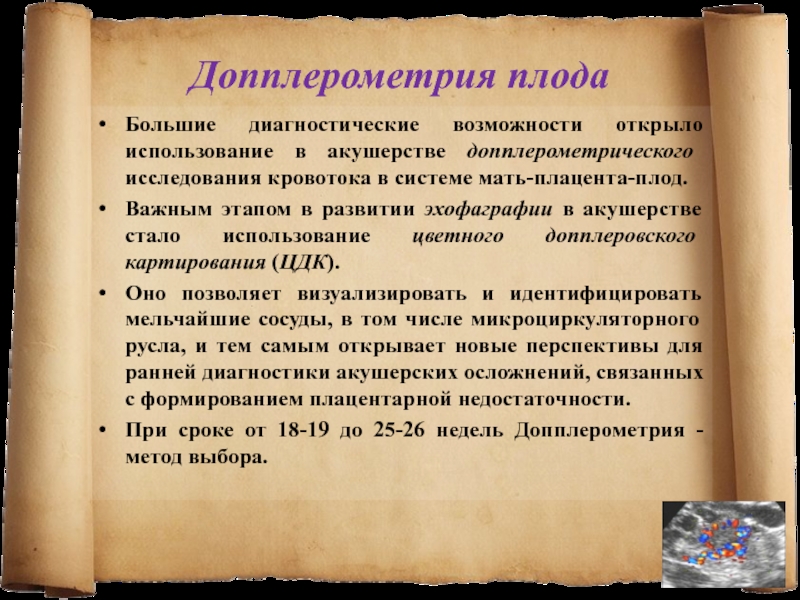 Допплерометрия плода

• Большие диагностические возможности открыло использование в акушерстве допплерометрического исследования кровотока в системе мать-плацента-плод.

• Важным этапом в развитии эхофаграфии в акушерстве стало использование цветного допплеровского картирования (ЦДК).

• Оно позволяет визуализировать и идентифицировать мельчайшие сосуды, в том числе микроциркуляторного русла, и тем самым открывает новые перспективы для ранней диагностики акушерских осложнений, связанных с формированием плацентарной недостаточности.

• При сроке от 18-19 до 25-26 недель Допплерометрия - метод выбора.